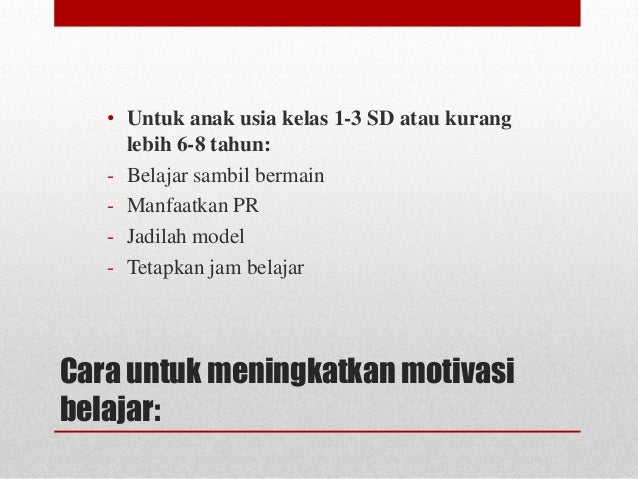 • Untuk anak usia kelas 1-3 SD atau kurang lebih 6-8 tahun:
- Belajar sambil bermain
- Manfaatkan PR
- Jadilah model
- Tetapkan jam belajar

Cara untuk meningkatkan motivasi belajar: